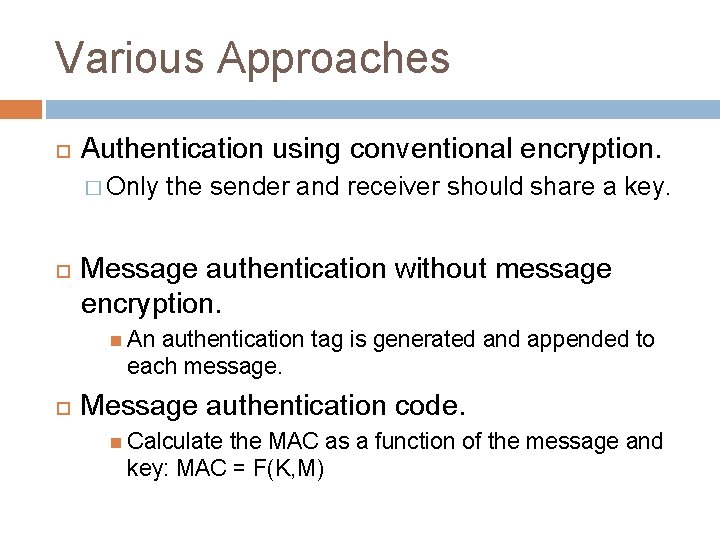 Various Approaches

Authentication using conventional encryption.

Only the sender and receiver should share a key.

Message authentication without message encryption.

An authentication tag is generated and appended to each message.

Message authentication code.

Calculate the MAC as a function of the message and key: MAC = F(K,M)